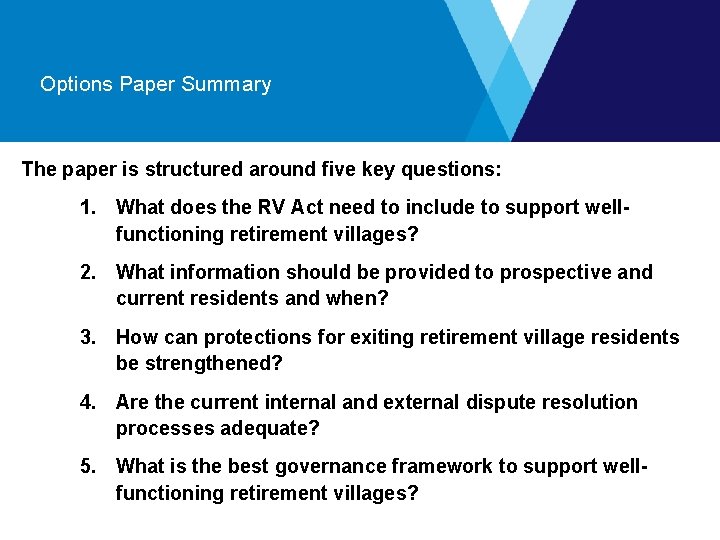 Options Paper Summary

The paper is structured around five key questions:

1. What does the RV Act need to include to support well-functioning retirement villages?

2. What information should be provided to prospective and current residents and when?

3. How can protections for exiting retirement village residents be strengthened?

4. Are the current internal and external dispute resolution processes adequate?

5. What is the best governance framework to support well-functioning retirement villages?